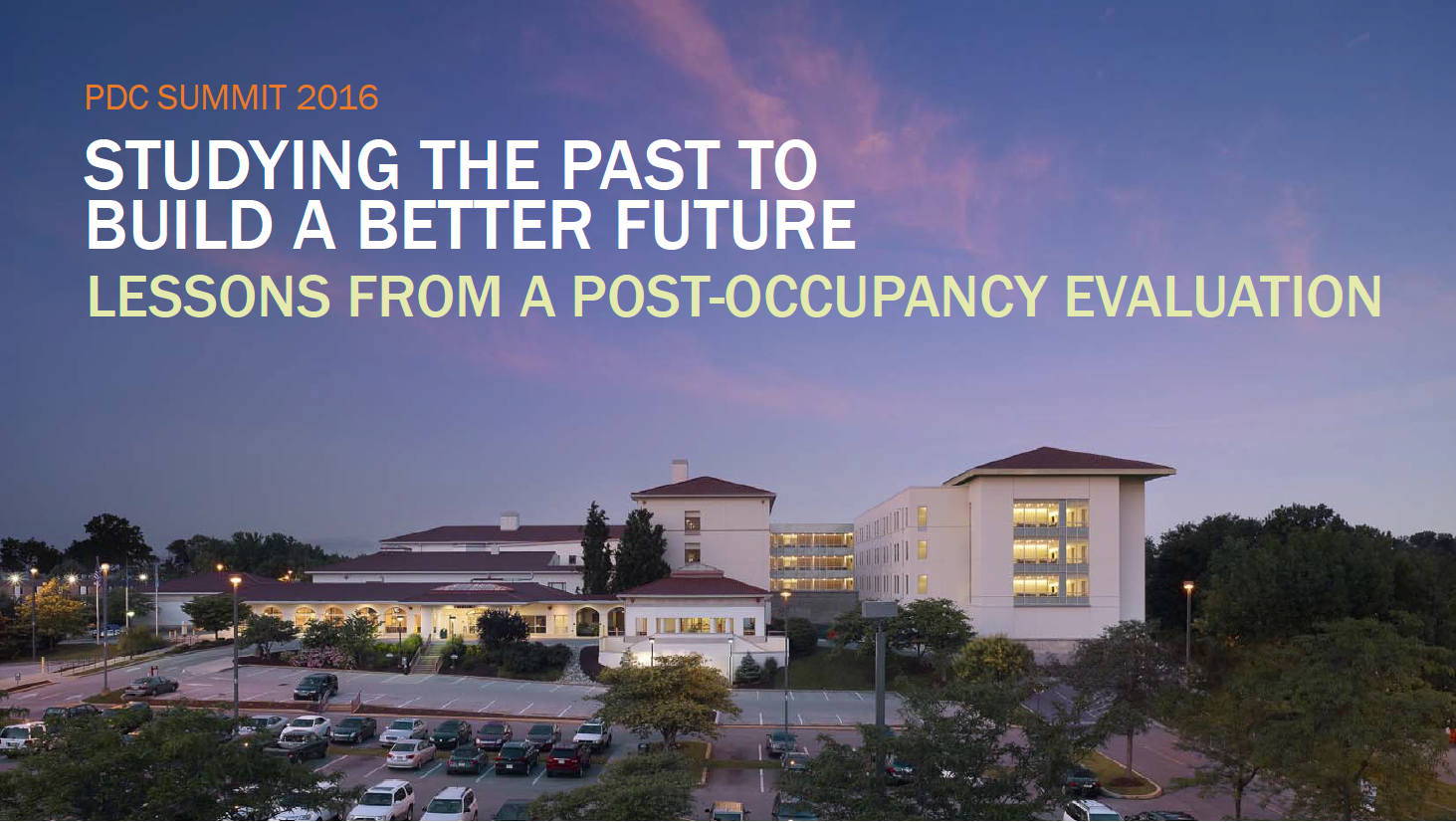 PDC SUMMIT 2016

STUDYING THE PAST TO BUILD A BETTER FUTURE

LESSONS FROM A POST-OCCUPANCY EVALUATION